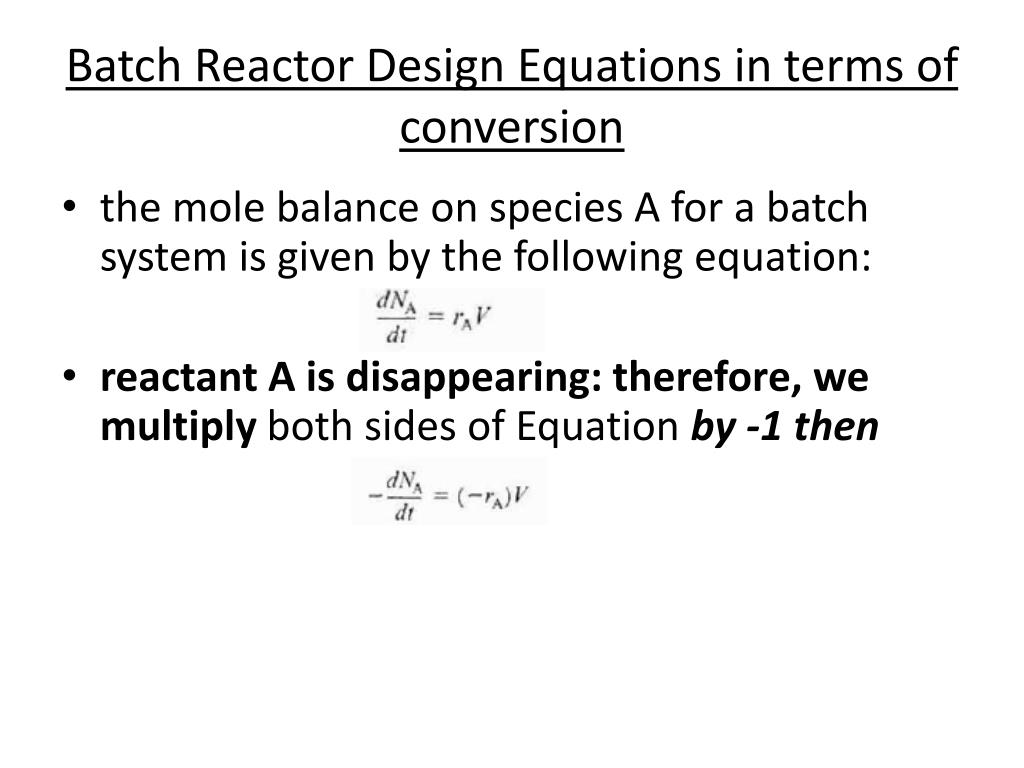 Batch Reactor Design Equations in terms of conversion

• the mole balance on species A for a batch system is given by the following equation:

$\frac{dN_A}{dt} = r_A V$

• reactant A is disappearing: therefore, we multiply both sides of Equation by -1 then

$-\frac{dN_A}{dt} = (-r_A)V$